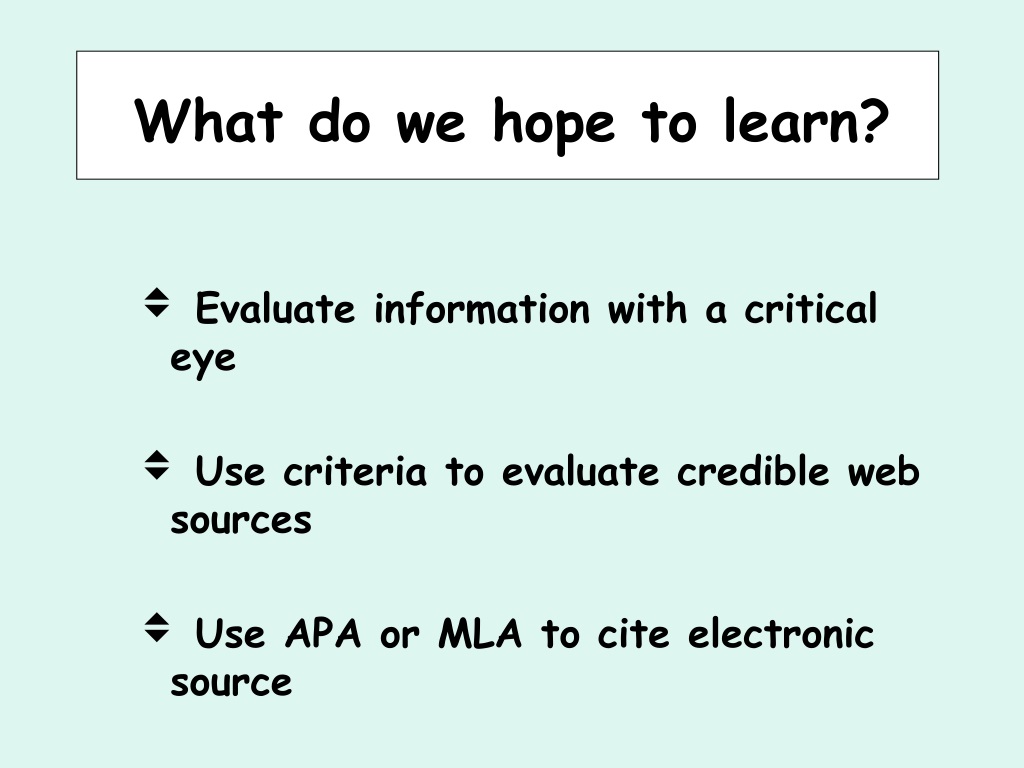 What do we hope to learn?

Evaluate information with a critical eye

Use criteria to evaluate credible web sources

Use APA or MLA to cite electronic source